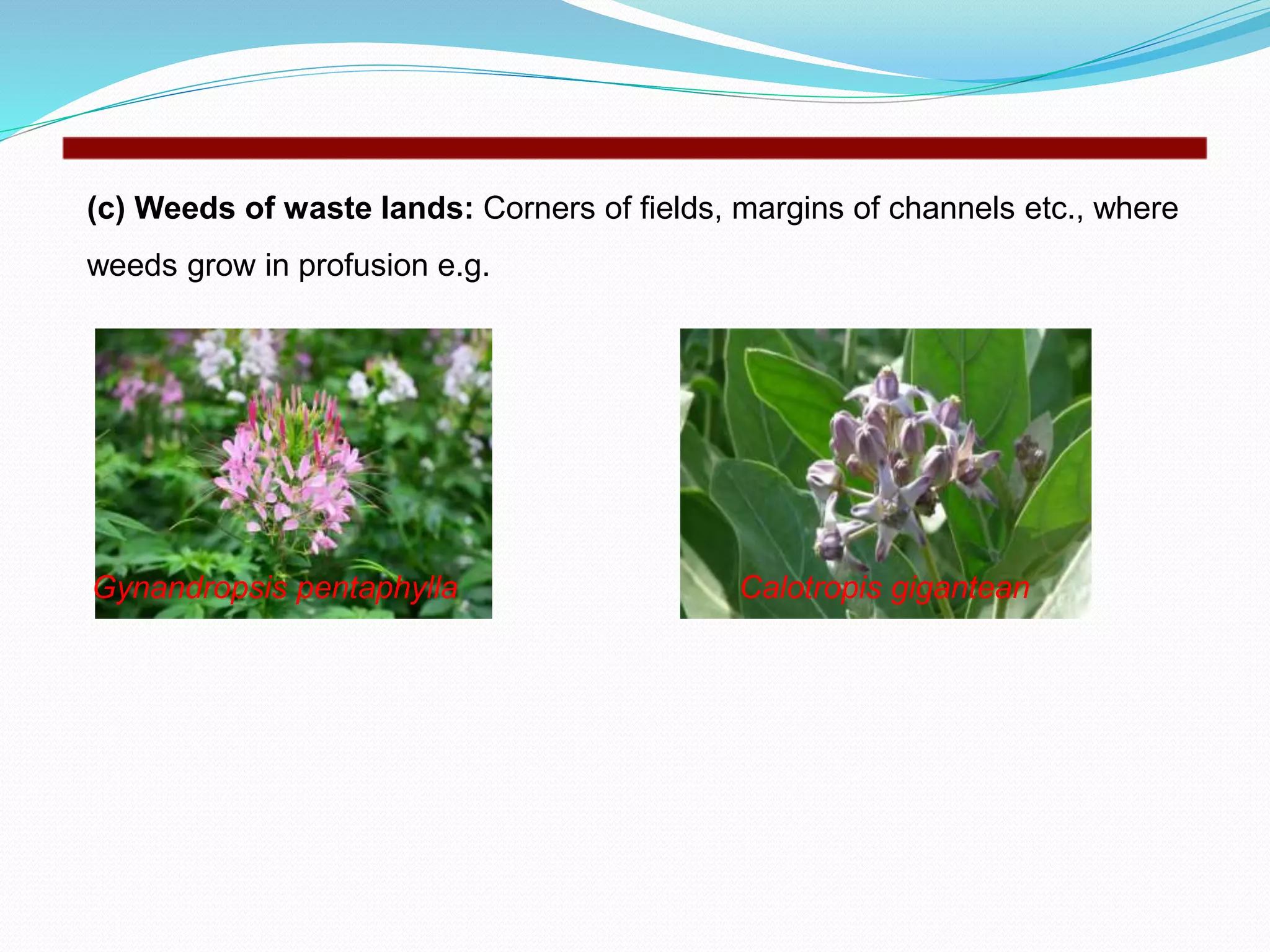 (c) Weeds of waste lands: Corners of fields, margins of channels etc., where weeds grow in profusion e.g.

Gynandropsis pentaphylla

Calotropis gigantean